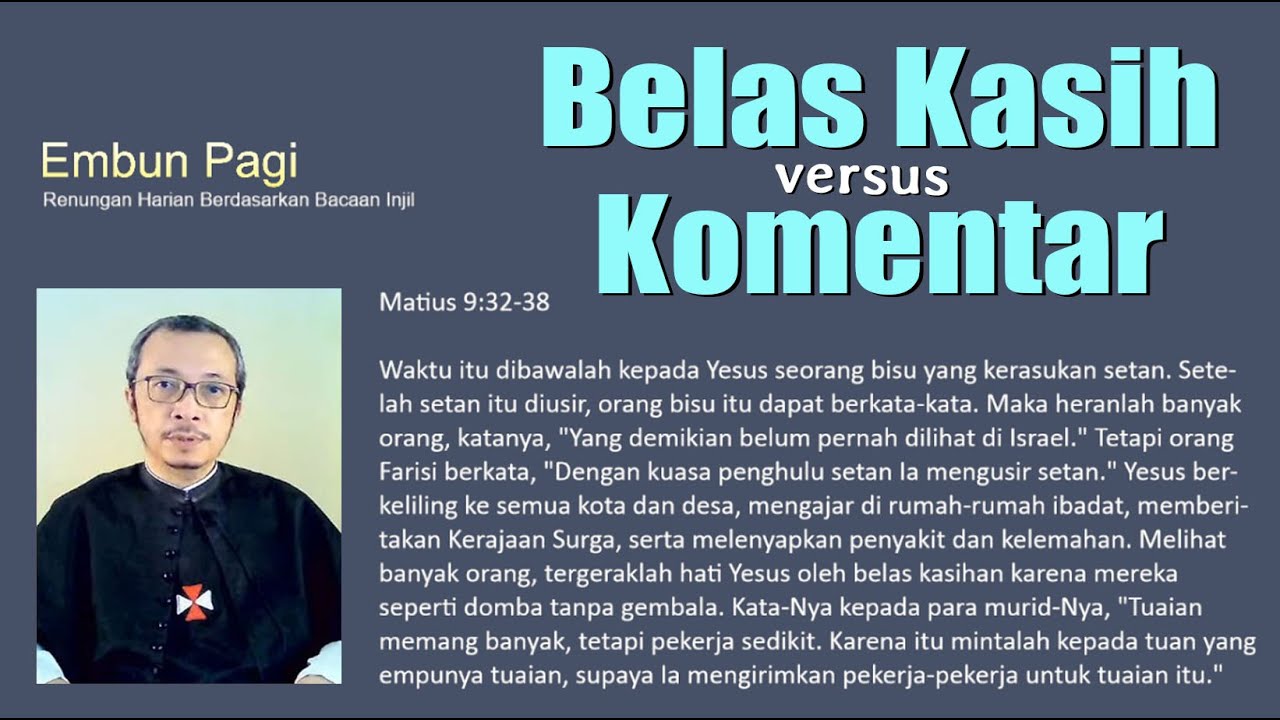 Embun Pagi
Renungan Harian Berdasarkan Bacaan Injil

Belas Kasih
versus
Komentar

Matius 9:32-38

Waktu itu dibawalah kepada Yesus seorang bisu yang kerasukan setan. Setelah setan itu diusir, orang bisu itu dapat berkata-kata. Maka heranlah banyak orang, katanya, "Yang demikian belum pernah dilihat di Israel." Tetapi orang Farisi berkata, "Dengan kuasa penghulu setan Ia mengusir setan." Yesus berkeliling ke semua kota dan desa, mengajar di rumah-rumah ibadat, memberitakan Kerajaan Surga, serta melenyapkan penyakit dan kelemahan. Melihat banyak orang, tergeraklah hati Yesus oleh belas kasihan karena mereka seperti domba tanpa gembala. Kata-Nya kepada para murid-Nya, "Tuaian memang banyak, tetapi pekerja sedikit. Karena itu mintalah kepada tuan yang empunya tuaian, supaya Ia mengirimkan pekerja-pekerja untuk tuaian itu."